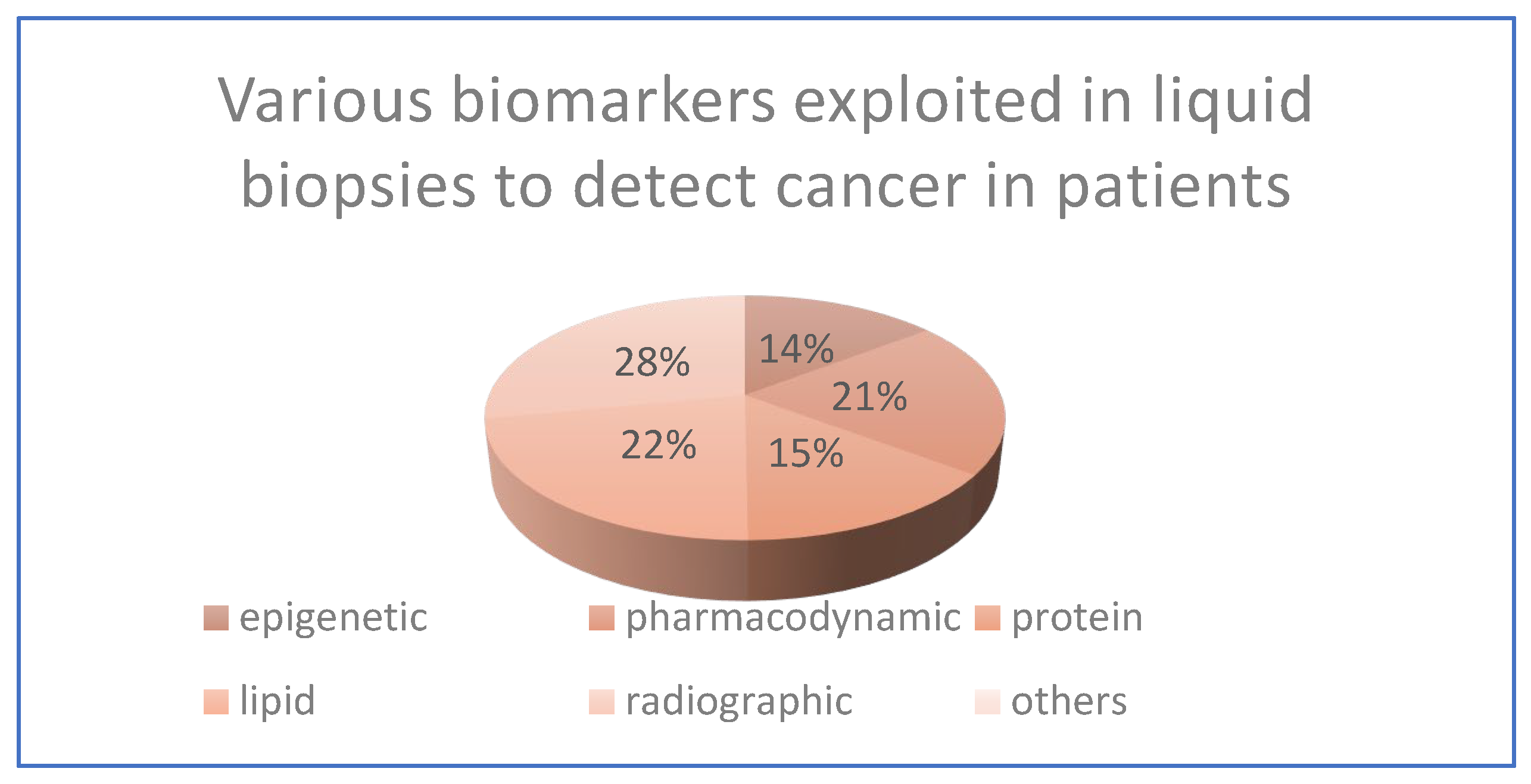 Various biomarkers exploited in liquid biopsies to detect cancer in patients

14%
21%
15%
22%
28%

epigenetic
pharmacodynamic
protein
lipid
radiographic
others